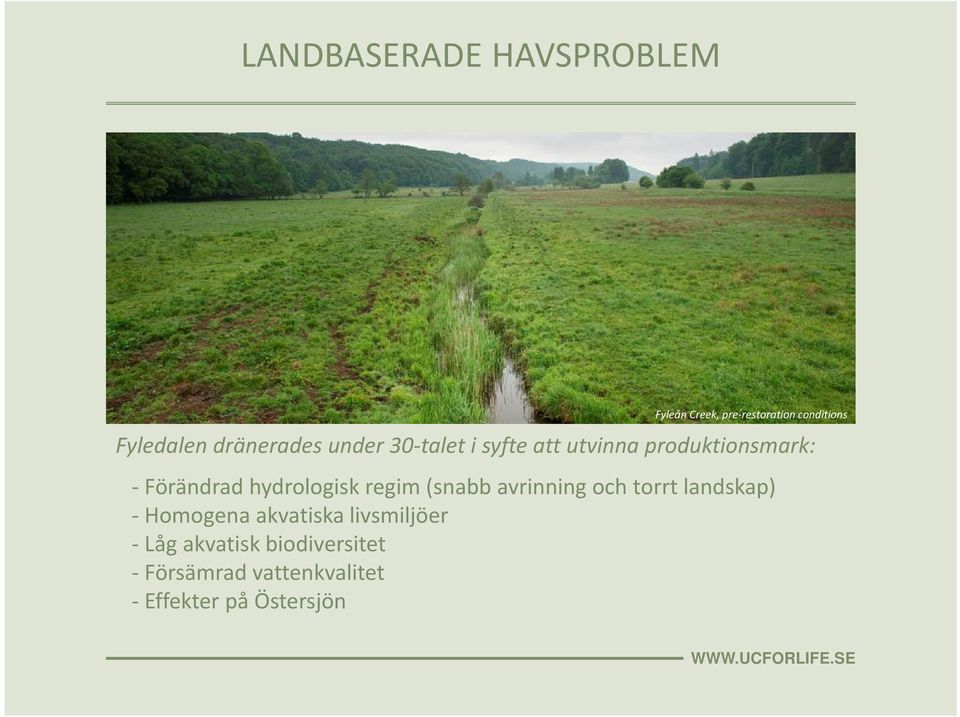 LANDBASERADE HAVSPROBLEM

Fyleån Creek, pre-restoration conditions

Fyledalen dränerades under 30-talet i syfte att utvinna produktionsmark:

- Förändrad hydrologisk regim (snabb avrinning och torrt landskap)
- Homogena akvatiska livsmiljöer
- Låg akvatisk biodiversitet
- Försämrad vattenkvalitet
- Effekter på Östersjön

WWW.UCFORLIFE.SE